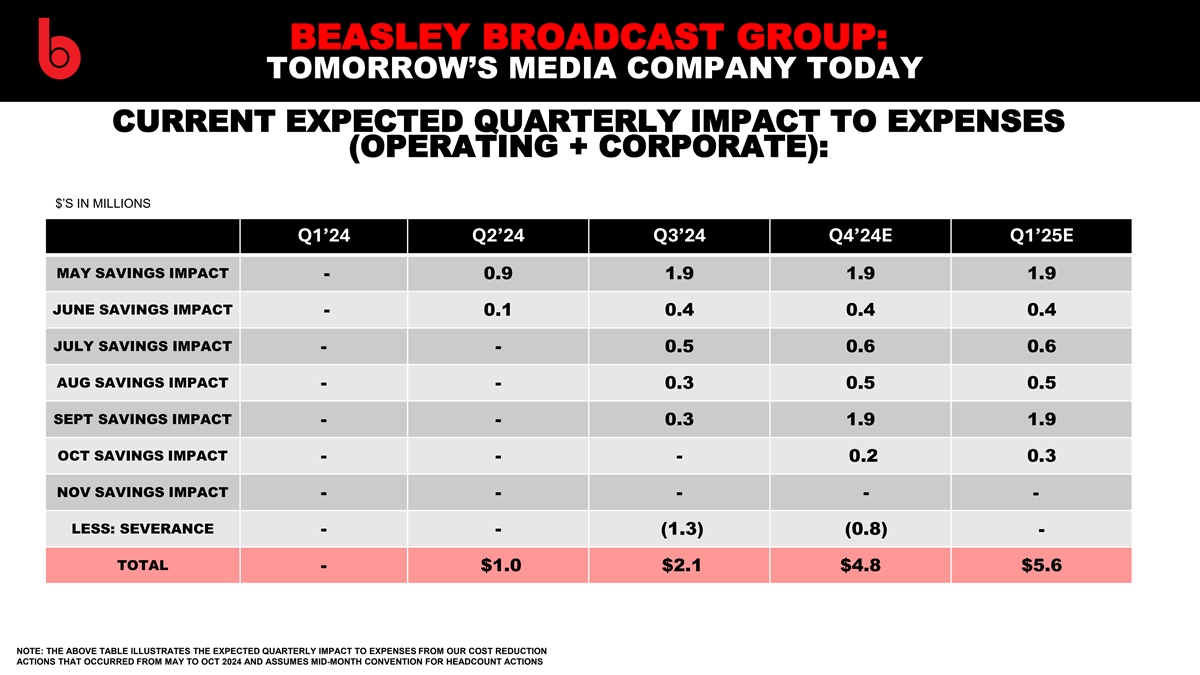 BEASLEY BROADCAST GROUP:
TOMORROW'S MEDIA COMPANY TODAY

CURRENT EXPECTED QUARTERLY IMPACT TO EXPENSES (OPERATING + CORPORATE):

$'S IN MILLIONS

| | Q1'24 | Q2'24 | Q3'24 | Q4'24E | Q1'25E |
|---|---|---|---|---|---|
| MAY SAVINGS IMPACT | - | 0.9 | 1.9 | 1.9 | 1.9 |
| JUNE SAVINGS IMPACT | - | 0.1 | 0.4 | 0.4 | 0.4 |
| JULY SAVINGS IMPACT | - | - | 0.5 | 0.6 | 0.6 |
| AUG SAVINGS IMPACT | - | - | 0.3 | 0.5 | 0.5 |
| SEPT SAVINGS IMPACT | - | - | 0.3 | 1.9 | 1.9 |
| OCT SAVINGS IMPACT | - | - | - | 0.2 | 0.3 |
| NOV SAVINGS IMPACT | - | - | - | - | - |
| LESS: SEVERANCE | - | - | (1.3) | (0.8) | - |
| TOTAL | - | $1.0 | $2.1 | $4.8 | $5.6 |

NOTE: THE ABOVE TABLE ILLUSTRATES THE EXPECTED QUARTERLY IMPACT TO EXPENSES FROM OUR COST REDUCTION ACTIONS THAT OCCURRED FROM MAY TO OCT 2024 AND ASSUMES MID-MONTH CONVENTION FOR HEADCOUNT ACTIONS